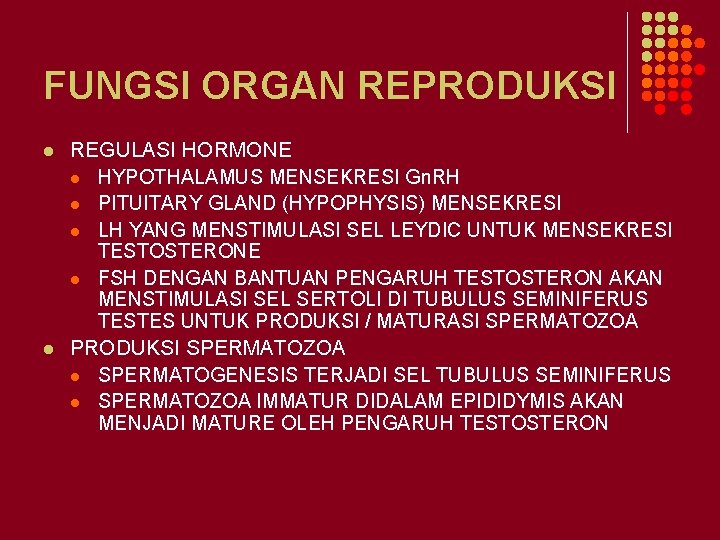 FUNGSI ORGAN REPRODUKSI

- REGULASI HORMONE
  - HYPOTHALAMUS MENSEKRESI GnRH
  - PITUITARY GLAND (HYPOPHYSIS) MENSEKRESI
  - LH YANG MENSTIMULASI SEL LEYDIC UNTUK MENSEKRESI TESTOSTERONE
  - FSH DENGAN BANTUAN PENGARUH TESTOSTERON AKAN MENSTIMULASI SEL SERTOLI DI TUBULUS SEMINIFERUS TESTES UNTUK PRODUKSI / MATURASI SPERMATOZOA
- PRODUKSI SPERMATOZOA
  - SPERMATOGENESIS TERJADI SEL TUBULUS SEMINIFERUS
  - SPERMATOZOA IMMATUR DIDALAM EPIDIDYMIS AKAN MENJADI MATURE OLEH PENGARUH TESTOSTERON